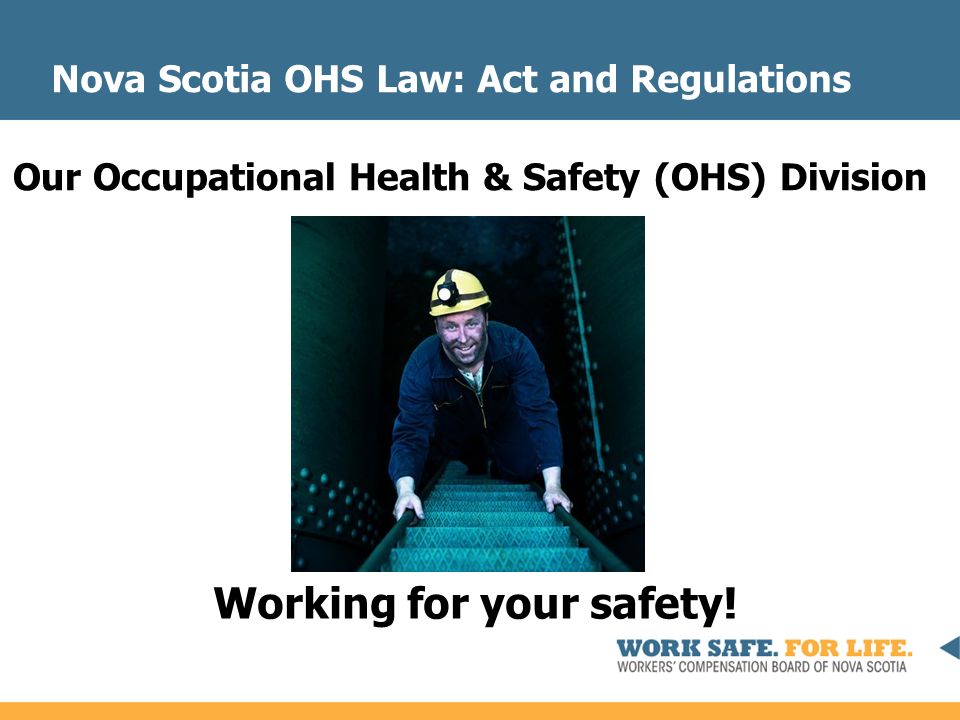 Nova Scotia OHS Law: Act and Regulations

Our Occupational Health & Safety (OHS) Division

Working for your safety!

WORK SAFE. FOR LIFE.
WORKERS' COMPENSATION BOARD OF NOVA SCOTIA